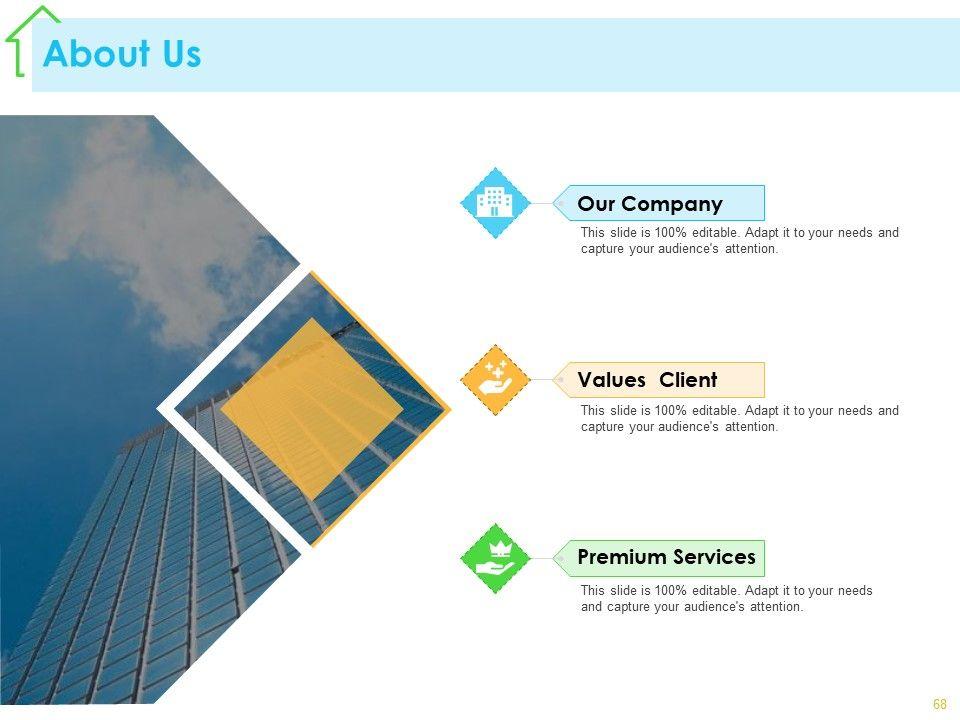 About Us

Our Company

This slide is 100% editable. Adapt it to your needs and capture your audience's attention.

Values Client

This slide is 100% editable. Adapt it to your needs and capture your audience's attention.

Premium Services

This slide is 100% editable. Adapt it to your needs and capture your audience's attention.

68